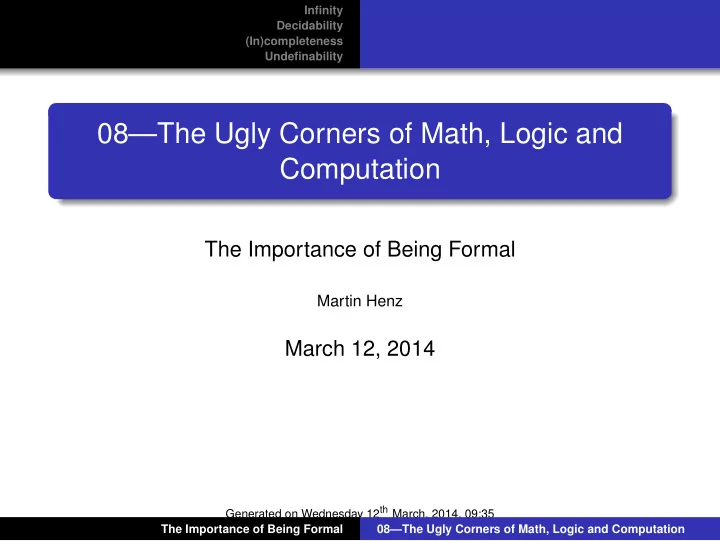 Infinity
Decidability
(In)completeness
Undefinability

08—The Ugly Corners of Math, Logic and Computation

The Importance of Being Formal

Martin Henz

March 12, 2014

Generated on Wednesday 12$^{th}$ March, 2014, 09:35

The Importance of Being Formal    08—The Ugly Corners of Math, Logic and Computation